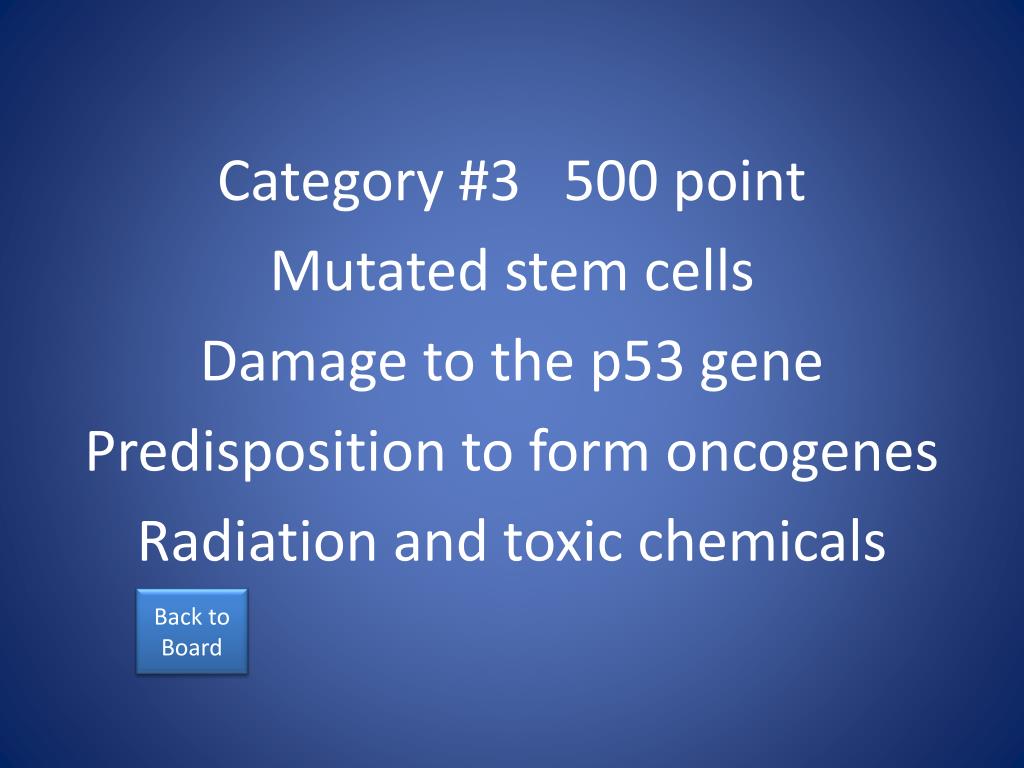 Category #3 500 point
Mutated stem cells
Damage to the p53 gene
Predisposition to form oncogenes
Radiation and toxic chemicals

Back to Board